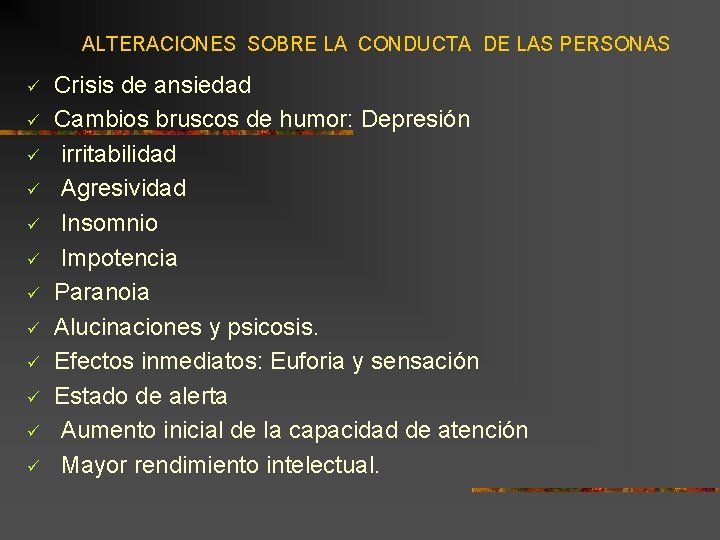 ALTERACIONES SOBRE LA CONDUCTA DE LAS PERSONAS

✓ Crisis de ansiedad
✓ Cambios bruscos de humor: Depresión
✓ irritabilidad
✓ Agresividad
✓ Insomnio
✓ Impotencia
✓ Paranoia
✓ Alucinaciones y psicosis.
✓ Efectos inmediatos: Euforia y sensación
✓ Estado de alerta
✓ Aumento inicial de la capacidad de atención
✓ Mayor rendimiento intelectual.